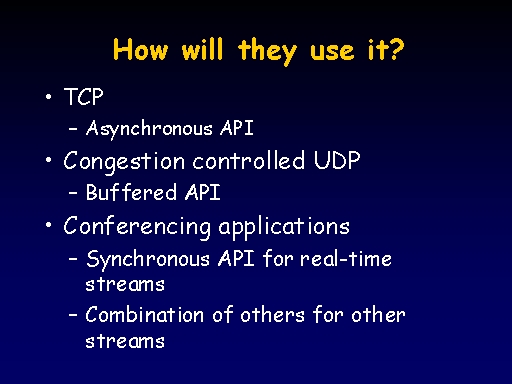 How will they use it?

• TCP
  – Asynchronous API
• Congestion controlled UDP
  – Buffered API
• Conferencing applications
  – Synchronous API for real-time streams
  – Combination of others for other streams